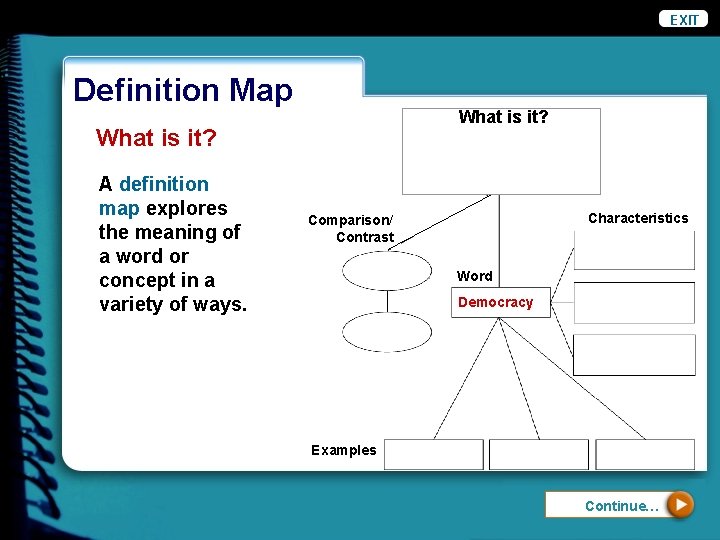 EXIT

Definition Map

What is it?

A definition map explores the meaning of a word or concept in a variety of ways.

What is it?

Comparison/ Contrast

Characteristics

Word

Democracy

Examples

Continue...